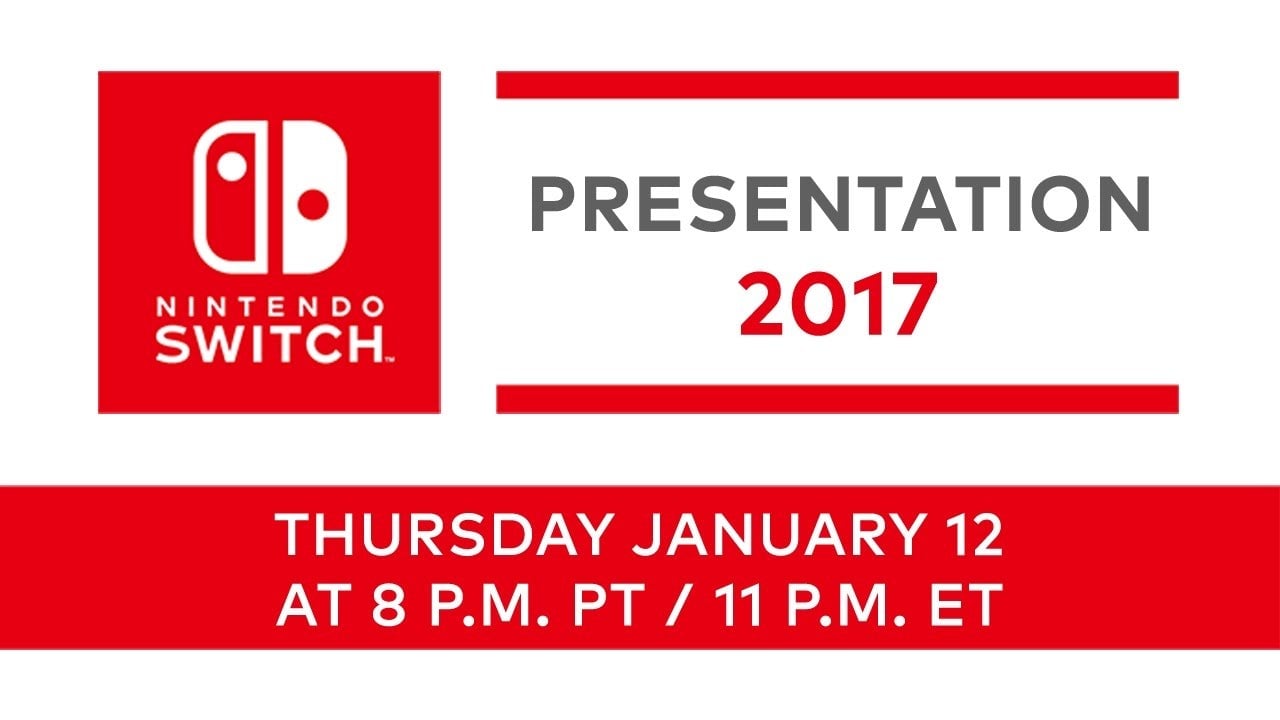 NINTENDO
SWITCH™

PRESENTATION
2017

THURSDAY JANUARY 12
AT 8 P.M. PT / 11 P.M. ET